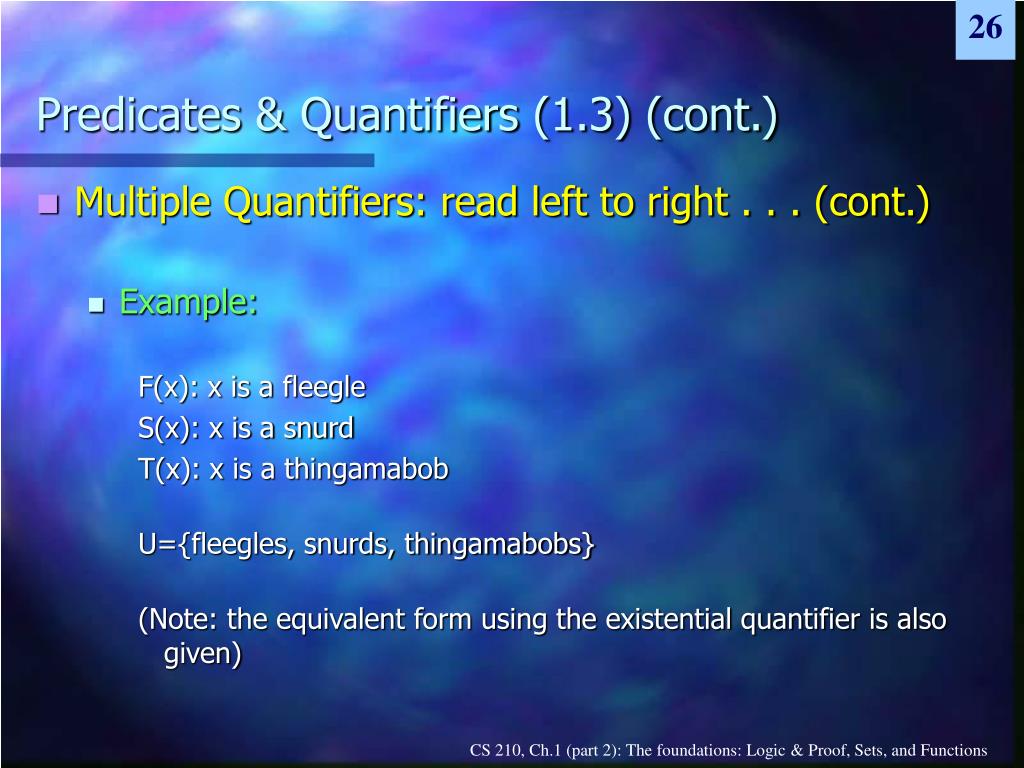 26

Predicates & Quantifiers (1.3) (cont.)

Multiple Quantifiers: read left to right . . . (cont.)

Example:

F(x): x is a fleegle
S(x): x is a snurd
T(x): x is a thingamabob

U={fleegles, snurds, thingamabobs}

(Note: the equivalent form using the existential quantifier is also given)

CS 210, Ch.1 (part 2): The foundations: Logic & Proof, Sets, and Functions